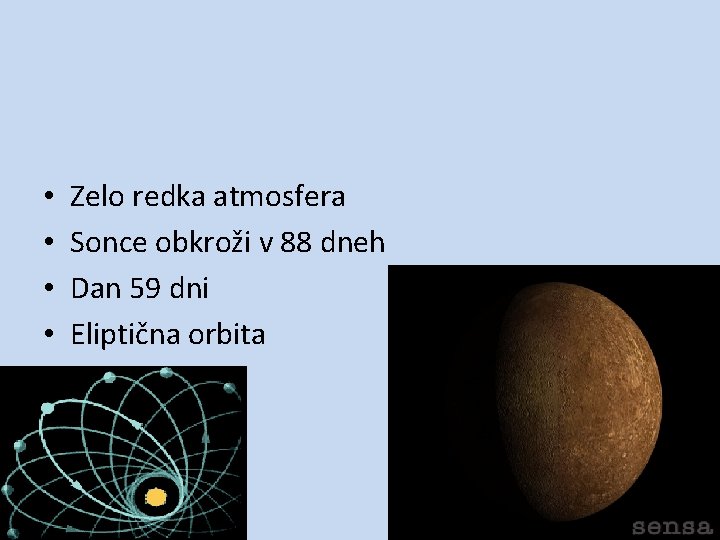 • Zelo redka atmosfera
• Sonce obkroži v 88 dneh
• Dan 59 dni
• Eliptična orbita

sensa